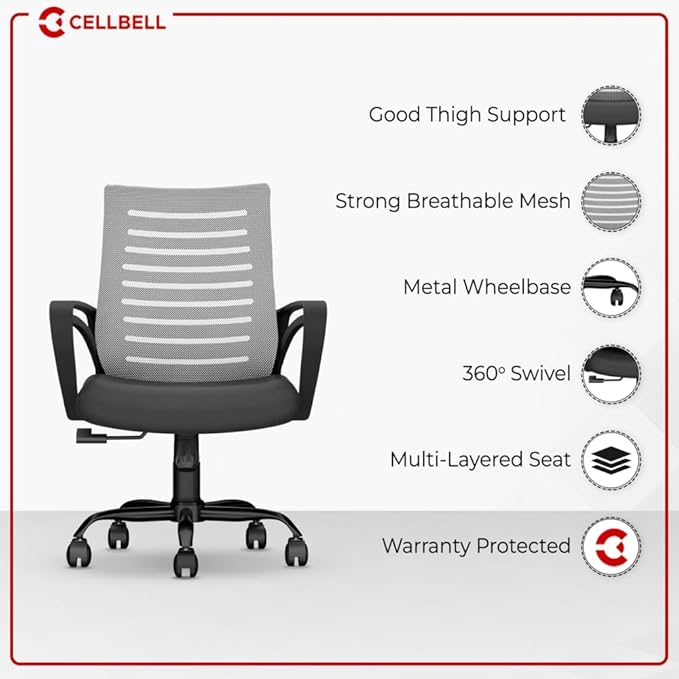 CELLBELL

Good Thigh Support

Strong Breathable Mesh

Metal Wheelbase

360° Swivel

Multi-Layered Seat

Warranty Protected